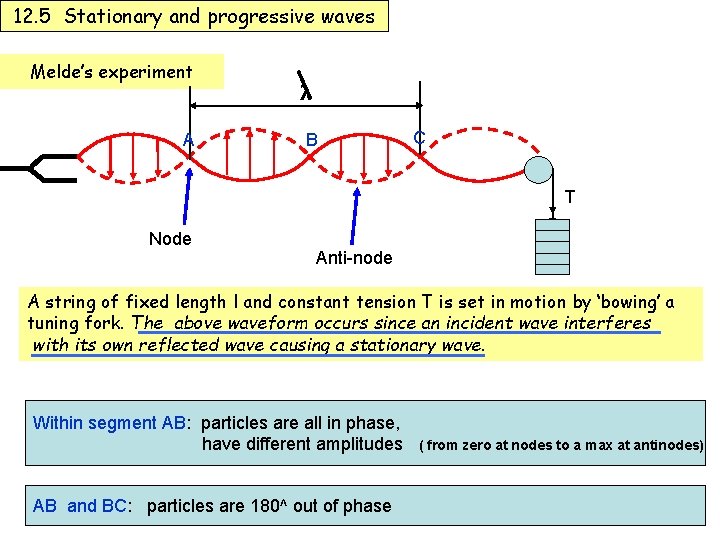 12.5 Stationary and progressive waves

Melde's experiment

$\lambda$

A

B

C

T

Node

Anti-node

A string of fixed length l and constant tension T is set in motion by 'bowing' a tuning fork. The above waveform occurs since an incident wave interferes with its own reflected wave causing a stationary wave.

Within segment AB: particles are all in phase, have different amplitudes ( from zero at nodes to a max at antinodes)

AB and BC: particles are 180^ out of phase